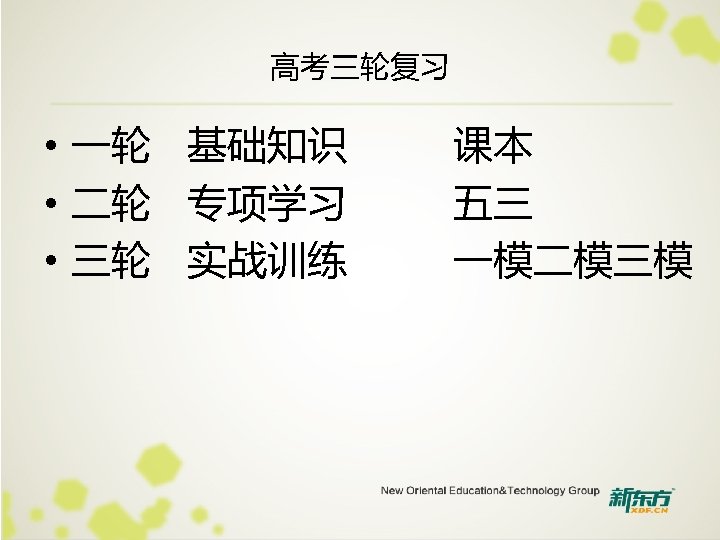 高考三轮复习

• 一轮 基础知识 课本
• 二轮 专项学习 五三
• 三轮 实战训练 一模二模三模

New Oriental Education&Technology Group 新东方 XDF.CN